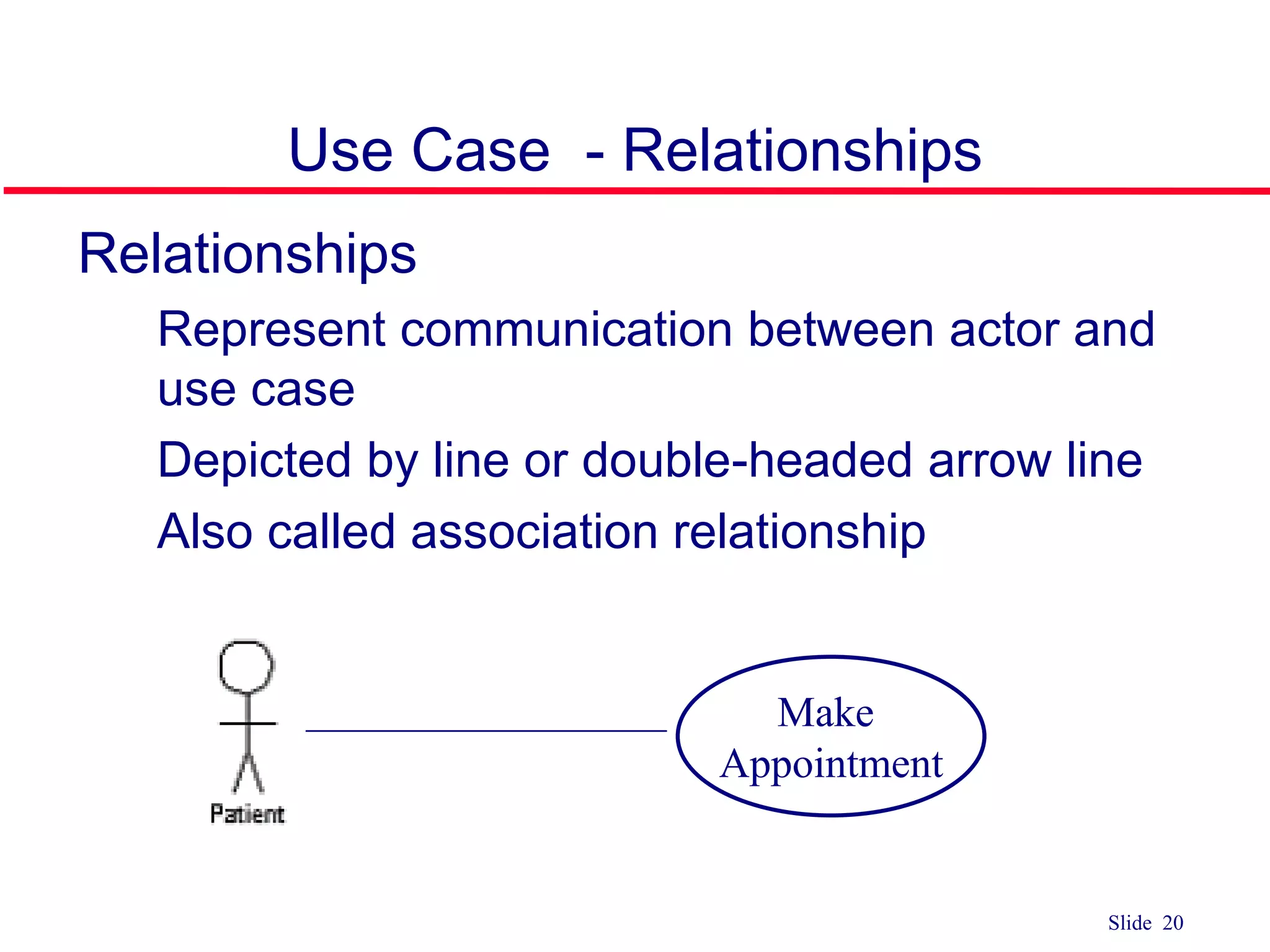 Use Case - Relationships

Relationships

Represent communication between actor and use case

Depicted by line or double-headed arrow line

Also called association relationship

Patient

Make Appointment

Slide 20